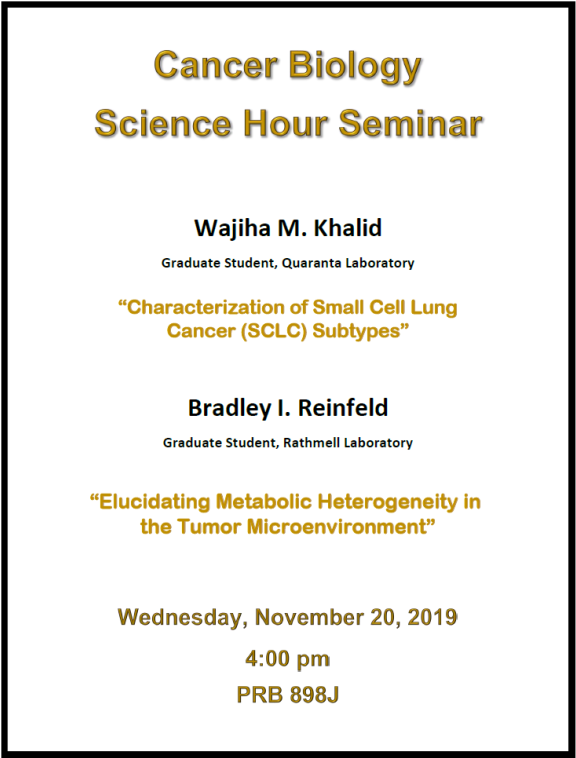 Cancer Biology
Science Hour Seminar

Wajiha M. Khalid

Graduate Student, Quaranta Laboratory

“Characterization of Small Cell Lung Cancer (SCLC) Subtypes”

Bradley I. Reinfeld

Graduate Student, Rathmell Laboratory

“Elucidating Metabolic Heterogeneity in the Tumor Microenvironment”

Wednesday, November 20, 2019

4:00 pm

PRB 898J